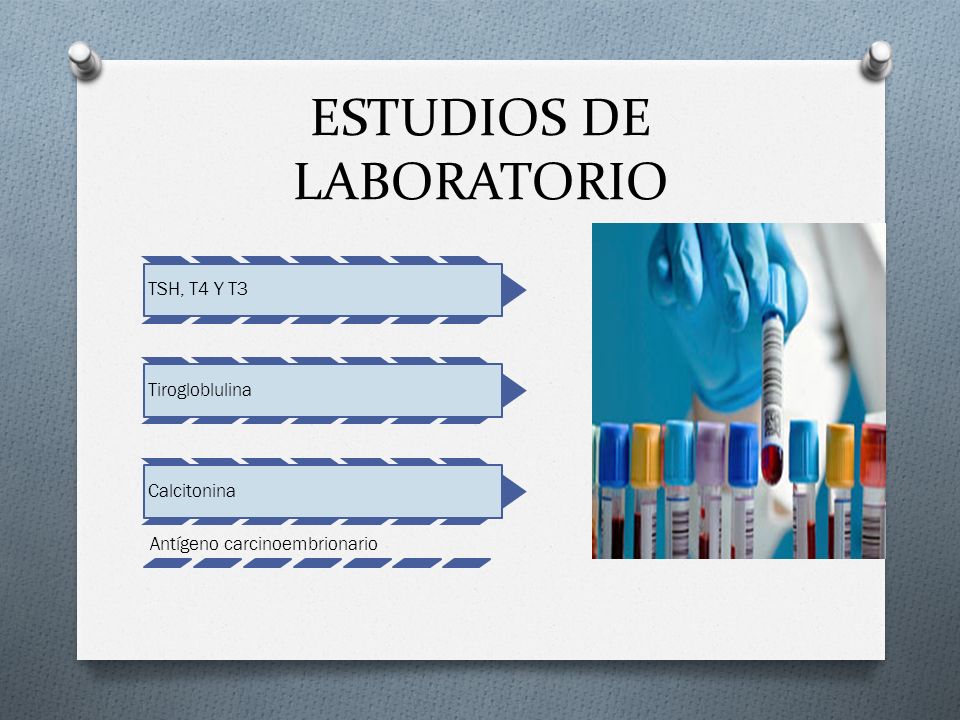 ESTUDIOS DE LABORATORIO

TSH, T4 Y T3

Tirogloblulina

Calcitonina

Antígeno carcinoembrionario